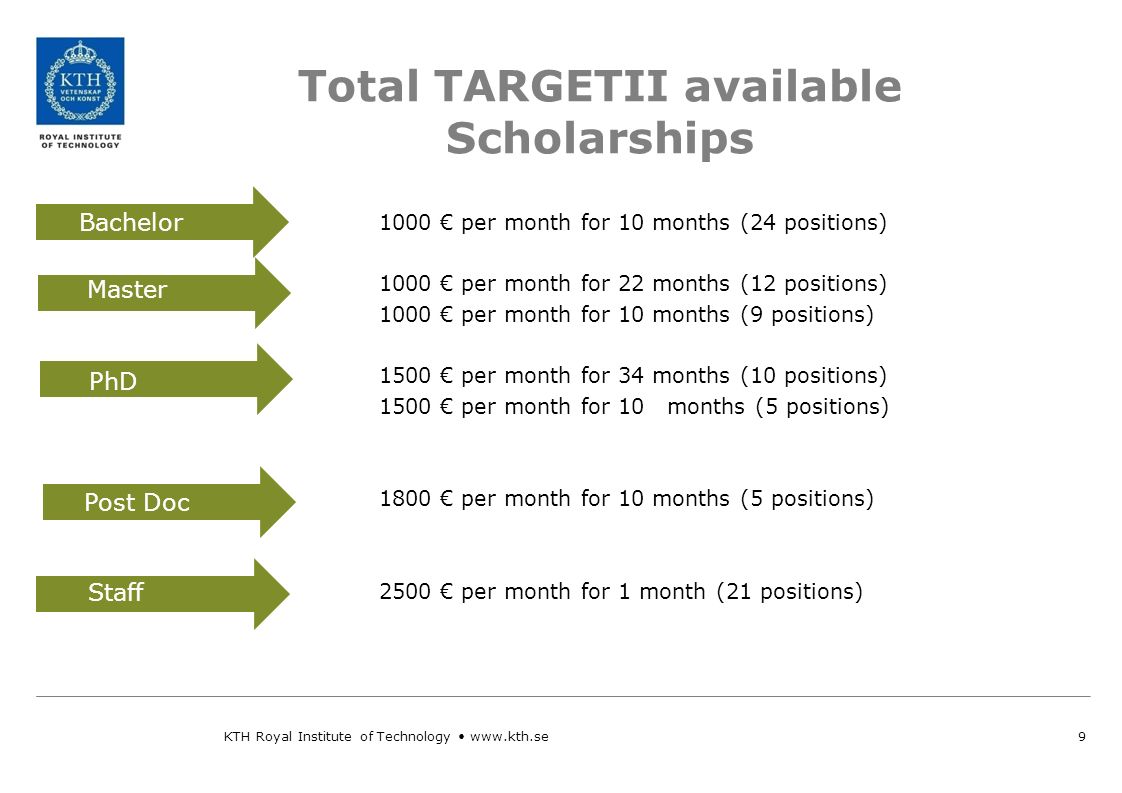 KTH
VETENSKAP
OCH KONST

ROYAL INSTITUTE
OF TECHNOLOGY

Total TARGETII available Scholarships

Bachelor

1000 € per month for 10 months (24 positions)

Master

1000 € per month for 22 months (12 positions)
1000 € per month for 10 months (9 positions)

PhD

1500 € per month for 34 months (10 positions)
1500 € per month for 10 months (5 positions)

Post Doc

1800 € per month for 10 months (5 positions)

Staff

2500 € per month for 1 month (21 positions)

KTH Royal Institute of Technology • www.kth.se

9